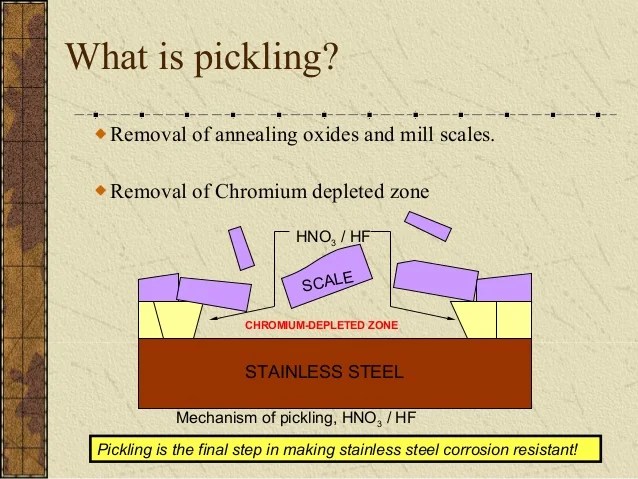 What is pickling?

Removal of annealing oxides and mill scales.

Removal of Chromium depleted zone

$HNO_3$ / HF

SCALE

CHROMIUM-DEPLETED ZONE

STAINLESS STEEL

Mechanism of pickling, $HNO_3$ / HF

Pickling is the final step in making stainless steel corrosion resistant!